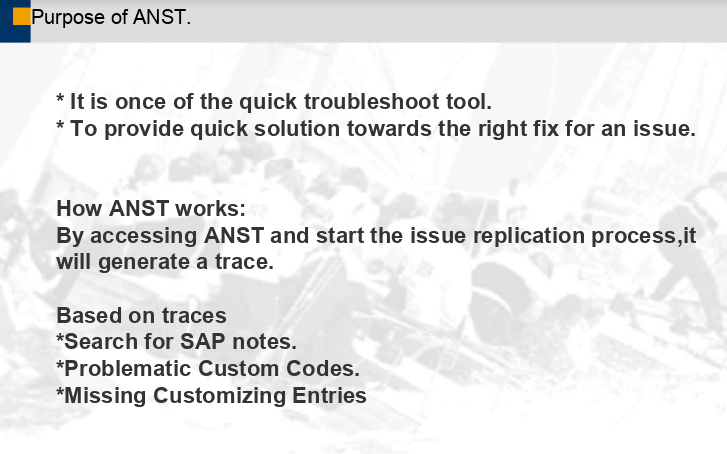 Purpose of ANST.

* It is once of the quick troubleshoot tool.
* To provide quick solution towards the right fix for an issue.

How ANST works:
By accessing ANST and start the issue replication process,it will generate a trace.

Based on traces
*Search for SAP notes.
*Problematic Custom Codes.
*Missing Customizing Entries